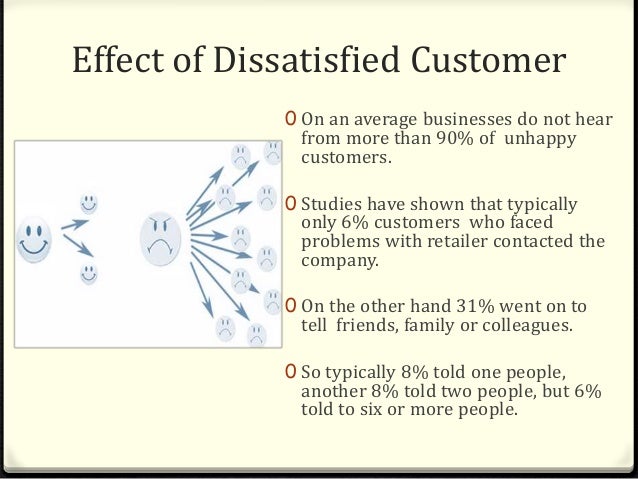 Effect of Dissatisfied Customer

0 On an average businesses do not hear from more than 90% of unhappy customers.

0 Studies have shown that typically only 6% customers who faced problems with retailer contacted the company.

0 On the other hand 31% went on to tell friends, family or colleagues.

0 So typically 8% told one people, another 8% told two people, but 6% told to six or more people.